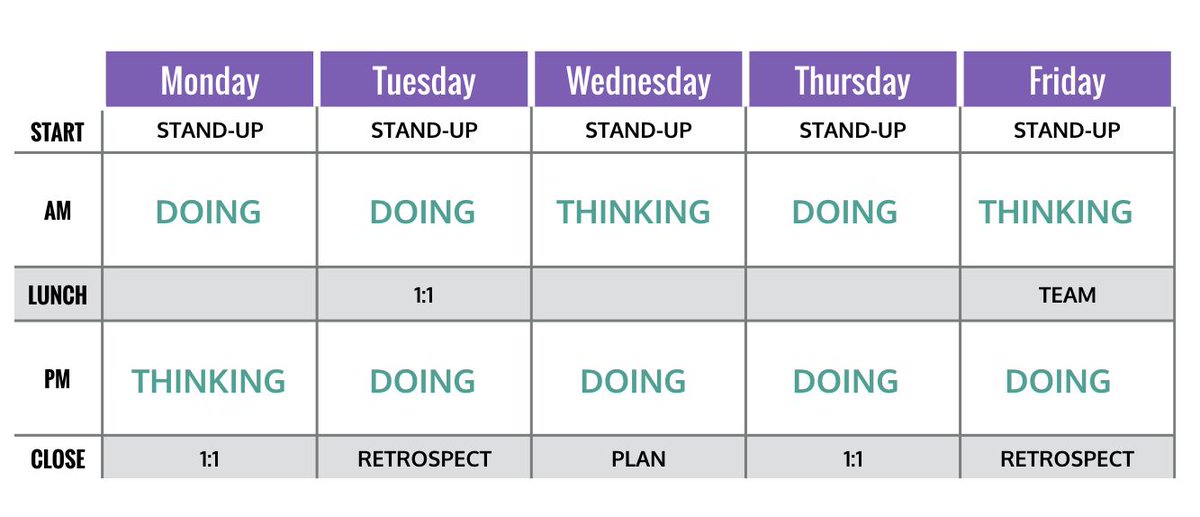 | | Monday | Tuesday | Wednesday | Thursday | Friday |
|---|---|---|---|---|---|
| START | STAND-UP | STAND-UP | STAND-UP | STAND-UP | STAND-UP |
| AM | DOING | DOING | THINKING | DOING | THINKING |
| LUNCH | | 1:1 | | | TEAM |
| PM | THINKING | DOING | DOING | DOING | DOING |
| CLOSE | 1:1 | RETROSPECT | PLAN | 1:1 | RETROSPECT |